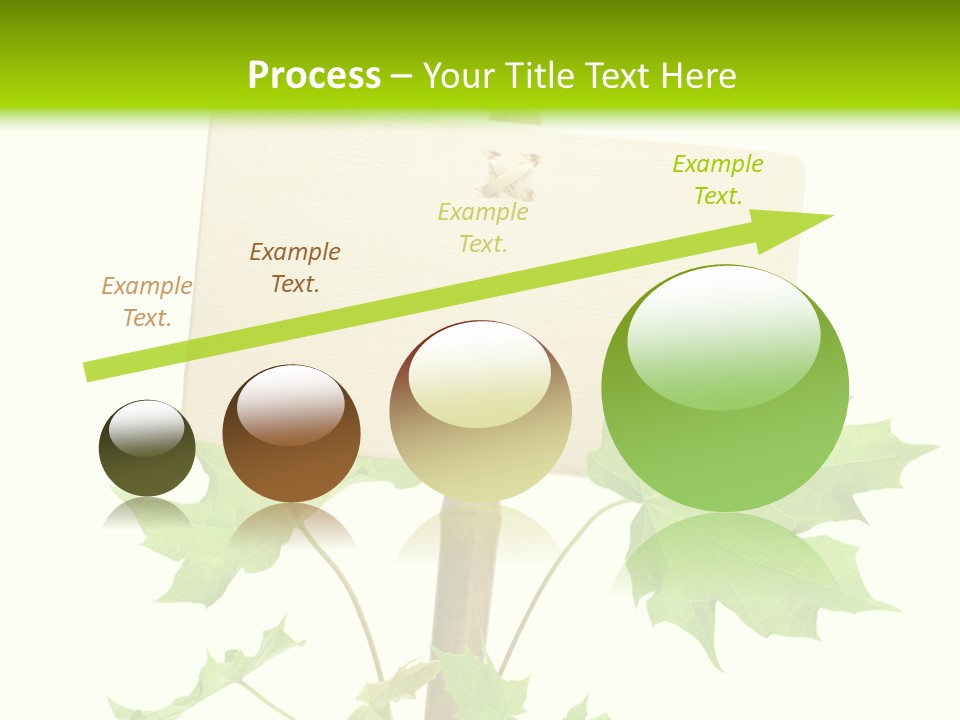 Process – Your Title Text Here

Example Text.

Example Text.

Example Text.

Example Text.